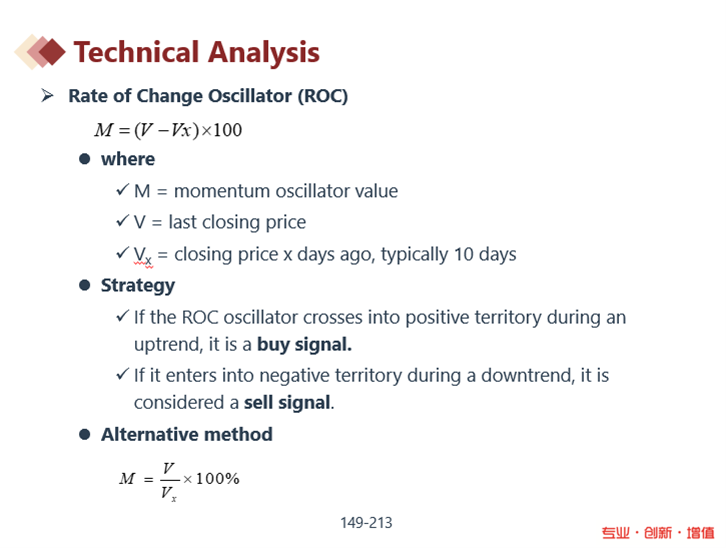 Technical Analysis

➢ Rate of Change Oscillator (ROC)

$M = (V - Vx) \times 100$

● where

✓ M = momentum oscillator value

✓ V = last closing price

✓ $V_x$ = closing price x days ago, typically 10 days

● Strategy

✓ If the ROC oscillator crosses into positive territory during an uptrend, it is a **buy signal.**

✓ If it enters into negative territory during a downtrend, it is considered a **sell signal**.

● Alternative method

$M = \frac{V}{V_x} \times 100\%$

149-213

专业 · 创新 · 增值